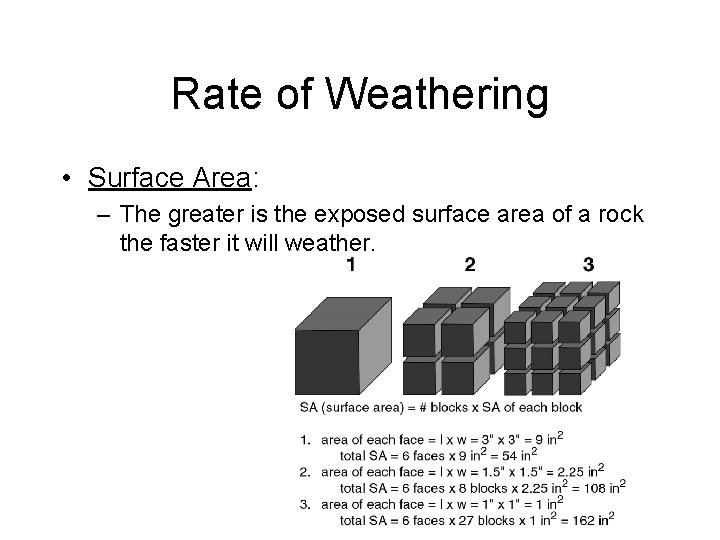 Rate of Weathering

• Surface Area:

– The greater is the exposed surface area of a rock the faster it will weather.

1 2 3

SA (surface area) = # blocks x SA of each block

1. area of each face = l x w = 3" x 3" = 9 in$^2$
total SA = 6 faces x 9 in$^2$ = 54 in$^2$
2. area of each face = l x w = 1.5" x 1.5" = 2.25 in$^2$
total SA = 6 faces x 8 blocks x 2.25 in$^2$ = 108 in$^2$
3. area of each face = l x w = 1" x 1" = 1 in$^2$
total SA = 6 faces x 27 blocks x 1 in$^2$ = 162 in$^2$